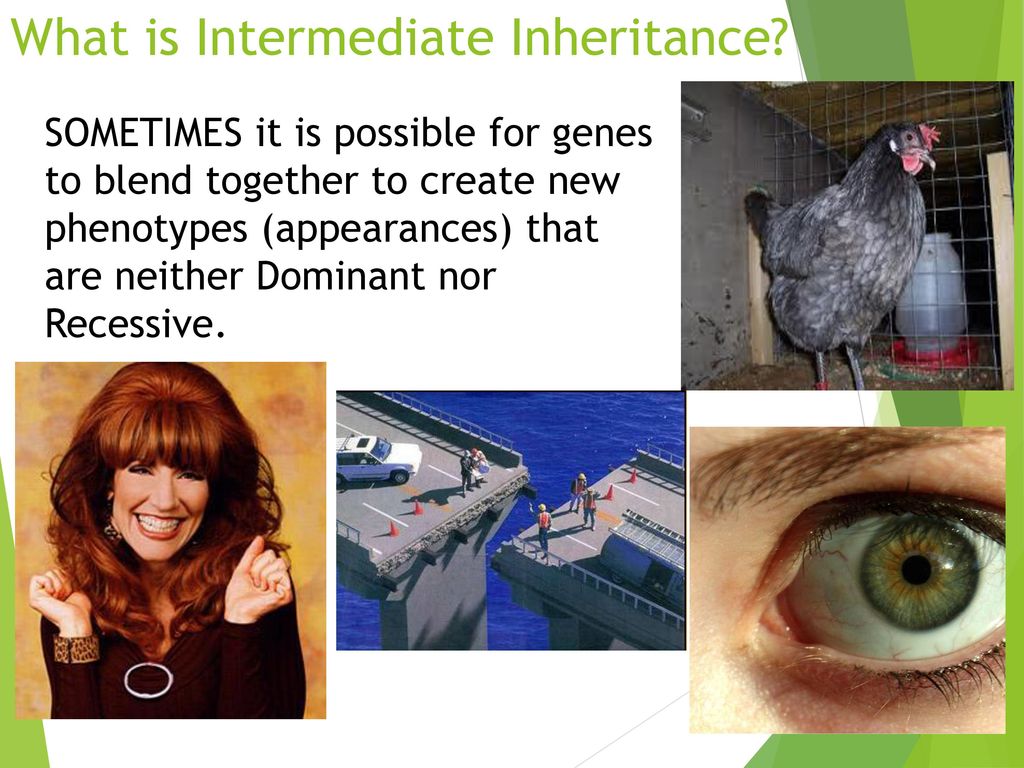 What is Intermediate Inheritance?

SOMETIMES it is possible for genes to blend together to create new phenotypes (appearances) that are neither Dominant nor Recessive.